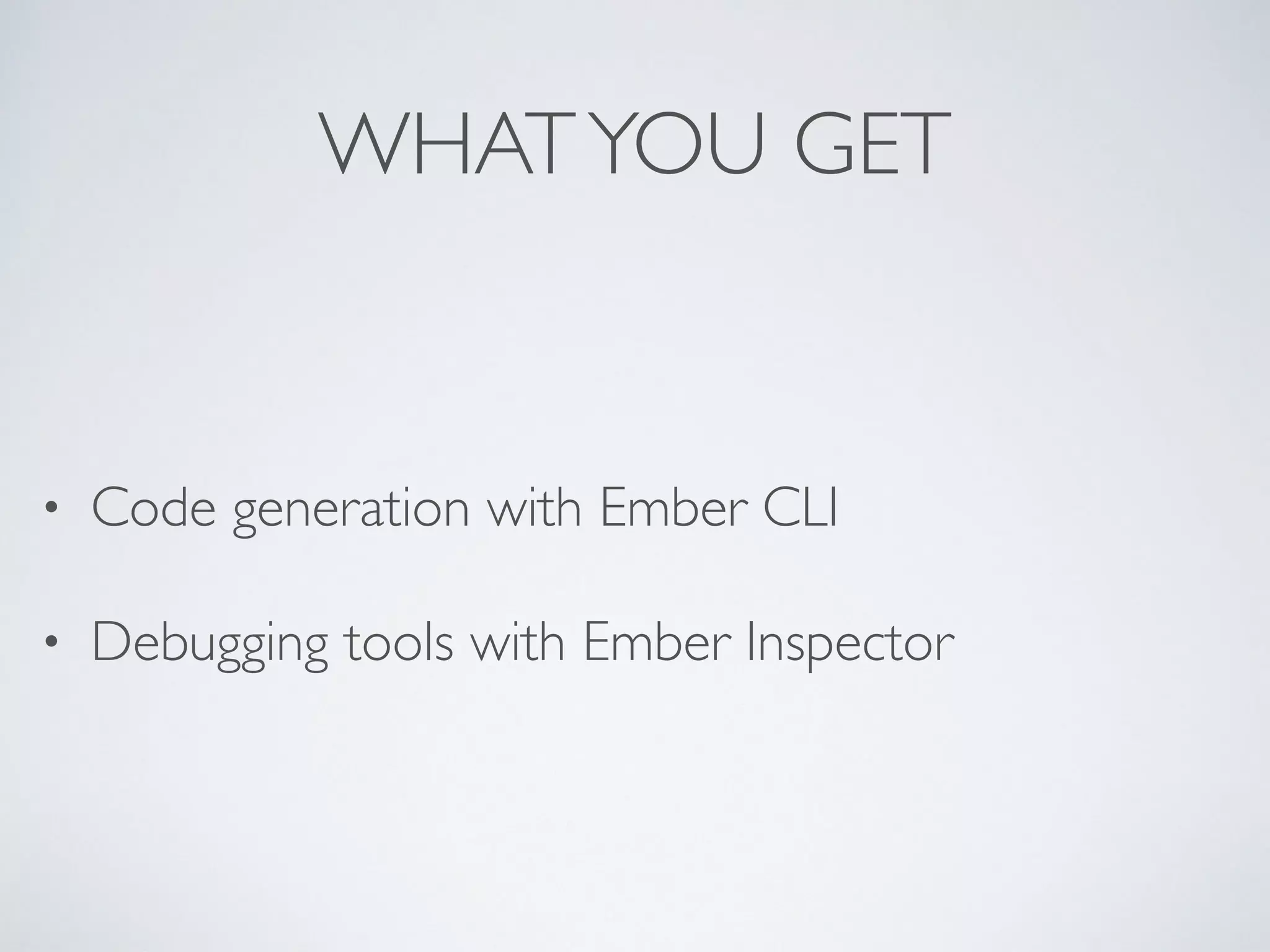 WHAT YOU GET

• Code generation with Ember CLI

• Debugging tools with Ember Inspector